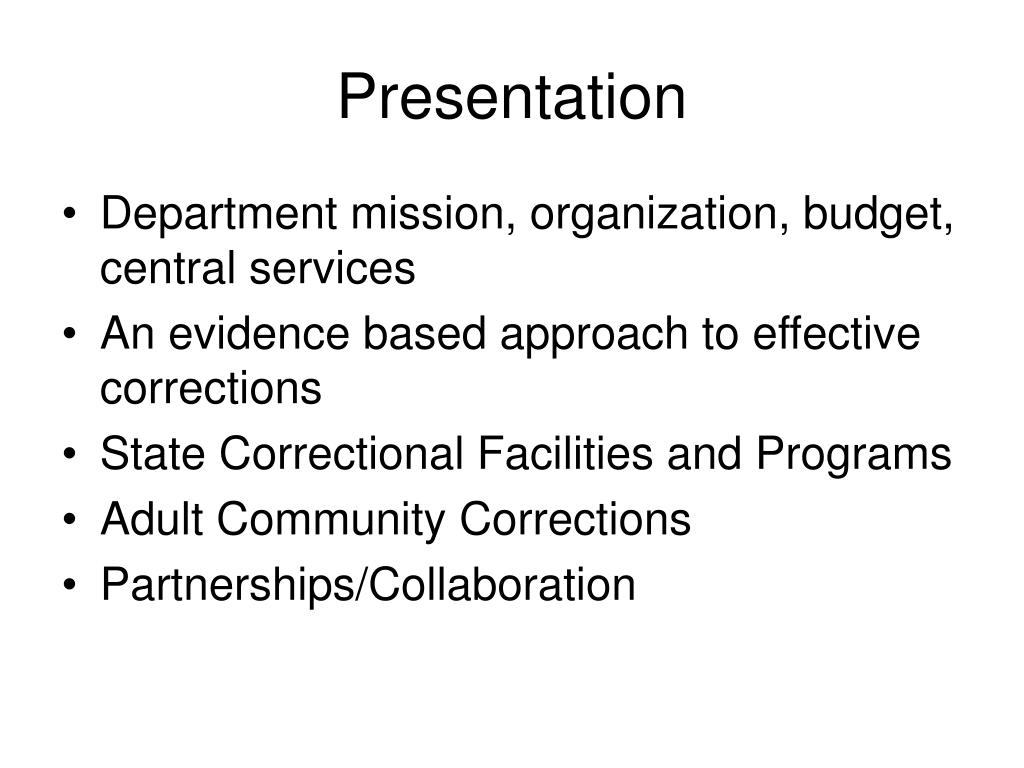 Presentation

• Department mission, organization, budget, central services
• An evidence based approach to effective corrections
• State Correctional Facilities and Programs
• Adult Community Corrections
• Partnerships/Collaboration